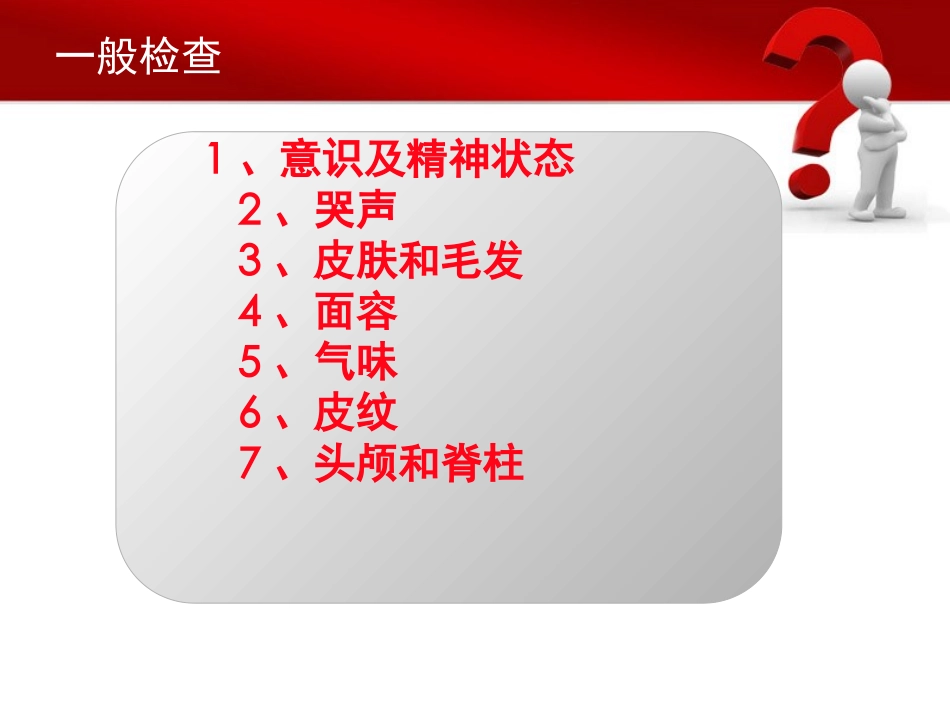 一般检查

1、意识及精神状态
2、哭声
3、皮肤和毛发
4、面容
5、气味
6、皮纹
7、头颅和脊柱